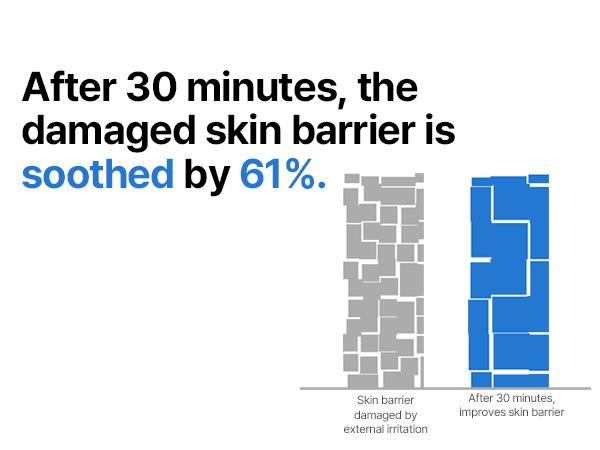 After 30 minutes, the damaged skin barrier is soothed by 61%.

Skin barrier damaged by external irritation

After 30 minutes, improves skin barrier